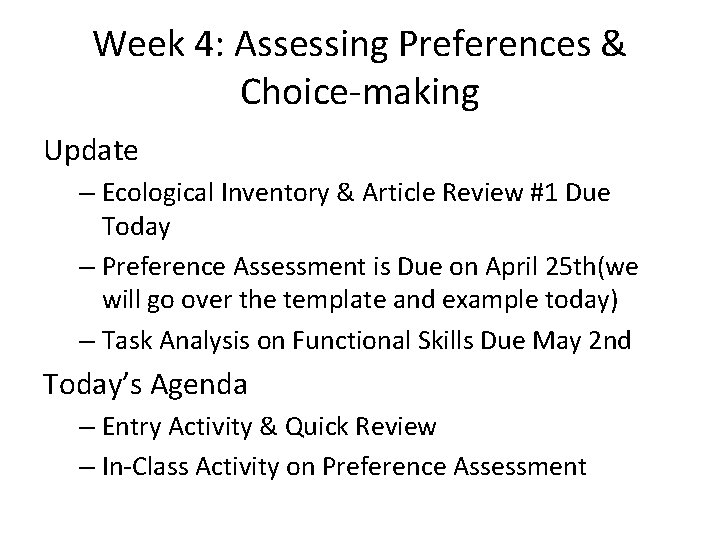 Week 4: Assessing Preferences & Choice-making

Update

– Ecological Inventory & Article Review #1 Due Today

– Preference Assessment is Due on April 25th(we will go over the template and example today)

– Task Analysis on Functional Skills Due May 2nd

Today's Agenda

– Entry Activity & Quick Review

– In-Class Activity on Preference Assessment